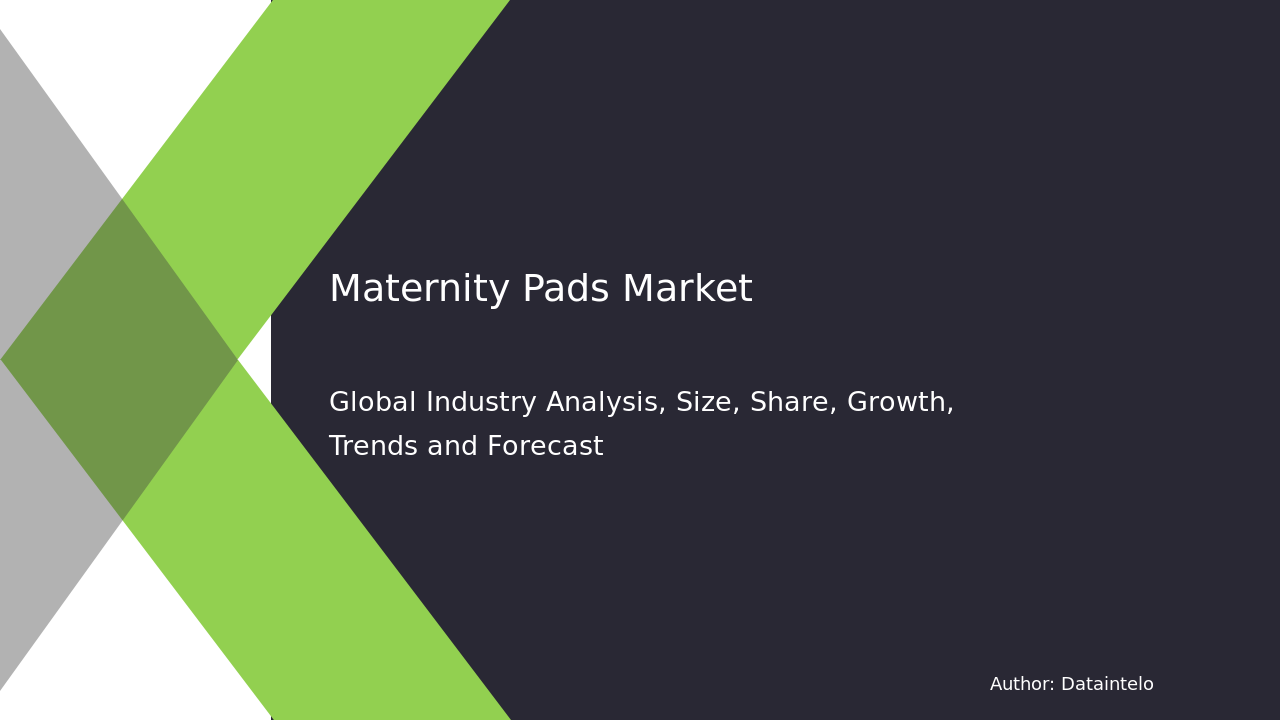 Maternity Pads Market

Global Industry Analysis, Size, Share, Growth, Trends and Forecast

Author: Dataintelo